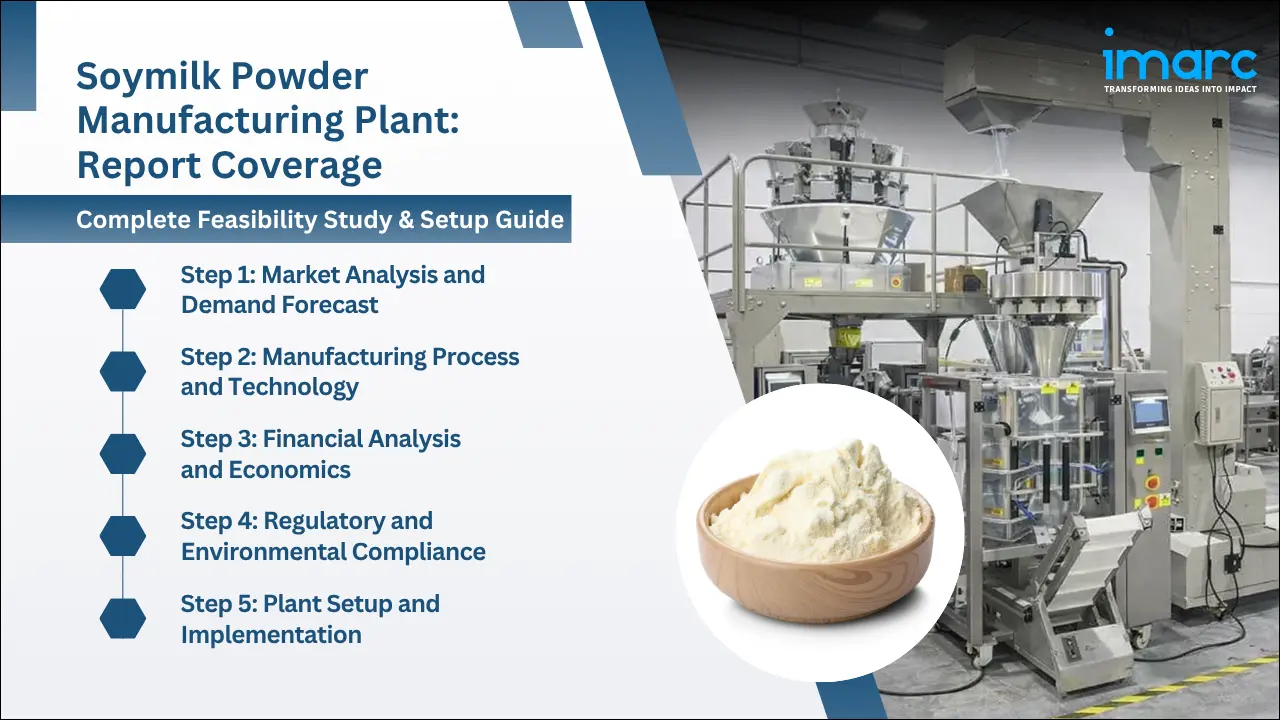 Soymilk Powder Manufacturing Plant: Report Coverage

Complete Feasibility Study & Setup Guide

Step 1: Market Analysis and Demand Forecast

Step 2: Manufacturing Process and Technology

Step 3: Financial Analysis and Economics

Step 4: Regulatory and Environmental Compliance

Step 5: Plant Setup and Implementation

imarc
TRANSFORMING IDEAS INTO IMPACT